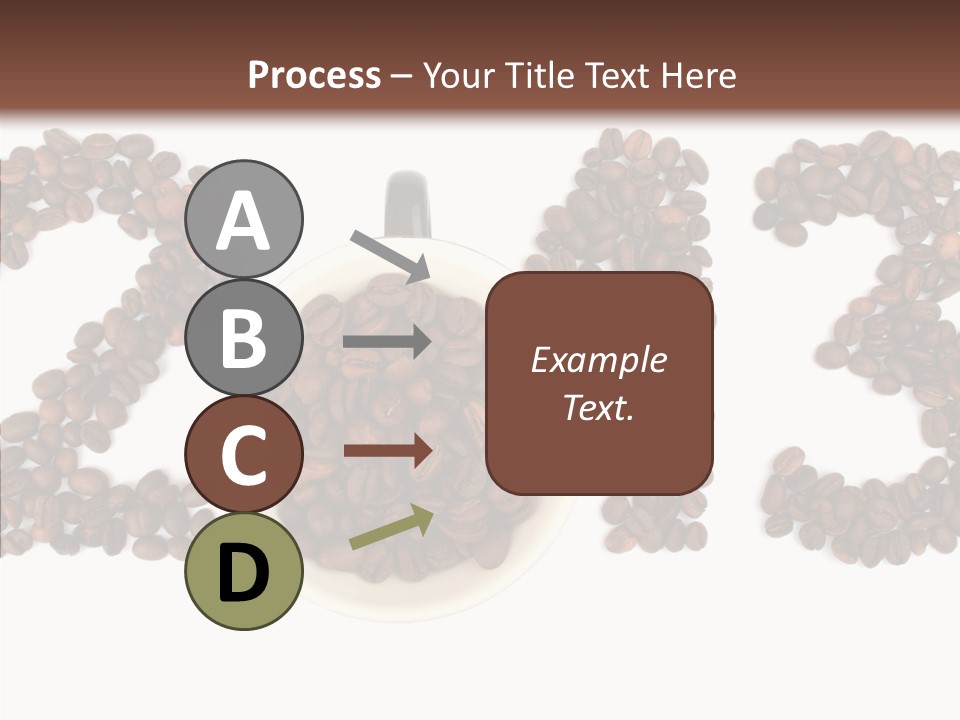 Process – Your Title Text Here

A

B

C

D

Example Text.